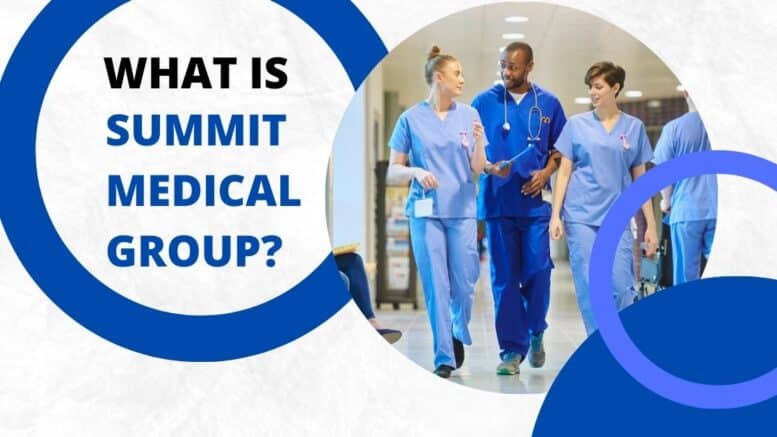 WHAT IS
SUMMIT
MEDICAL
GROUP?